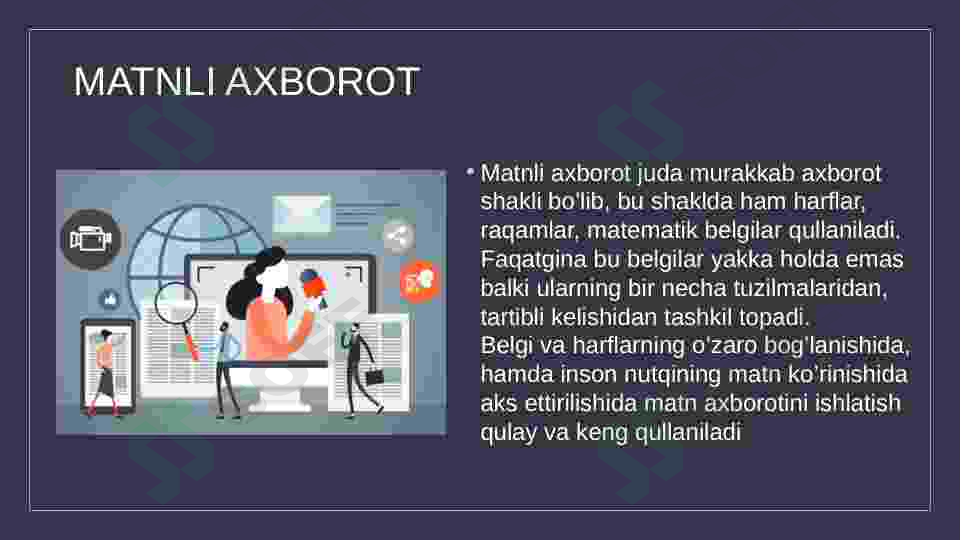 MATNLI AXBOROT

• Matnli axborot juda murakkab axborot shakli bo'lib, bu shaklda ham harflar, raqamlar, matematik belgilar qullaniladi. Faqatgina bu belgilar yakka holda emas balki ularning bir necha tuzilmalaridan, tartibli kelishidan tashkil topadi.
Belgi va harflarning o'zaro bog'lanishida, hamda inson nutqining matn ko'rinishida aks ettirilishida matn axborotini ishlatish qulay va keng qullaniladi